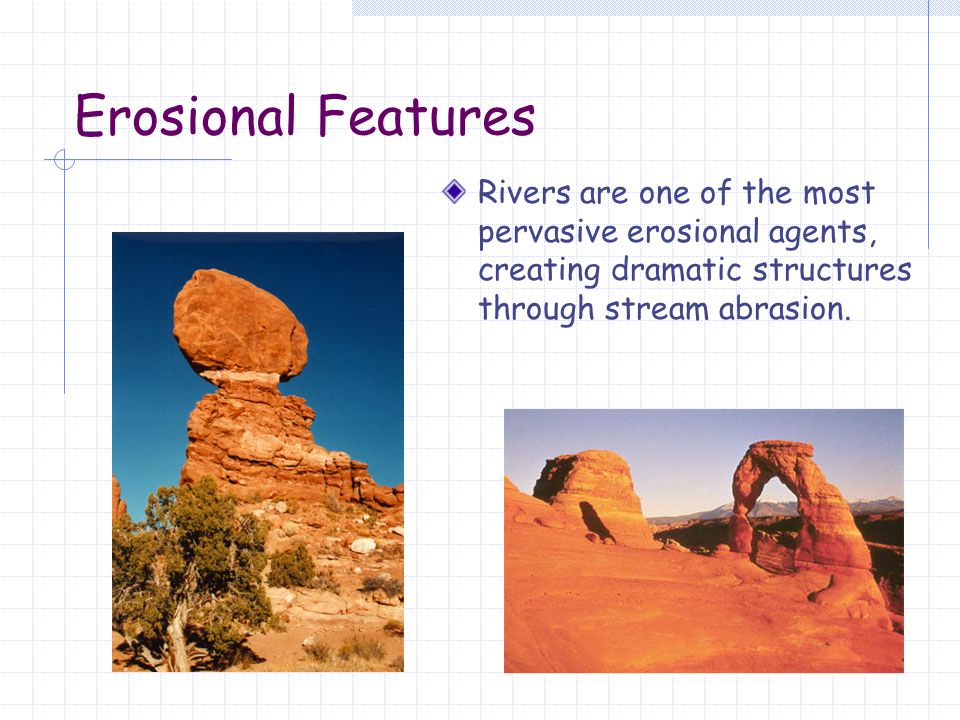 Erosional Features

Rivers are one of the most pervasive erosional agents, creating dramatic structures through stream abrasion.